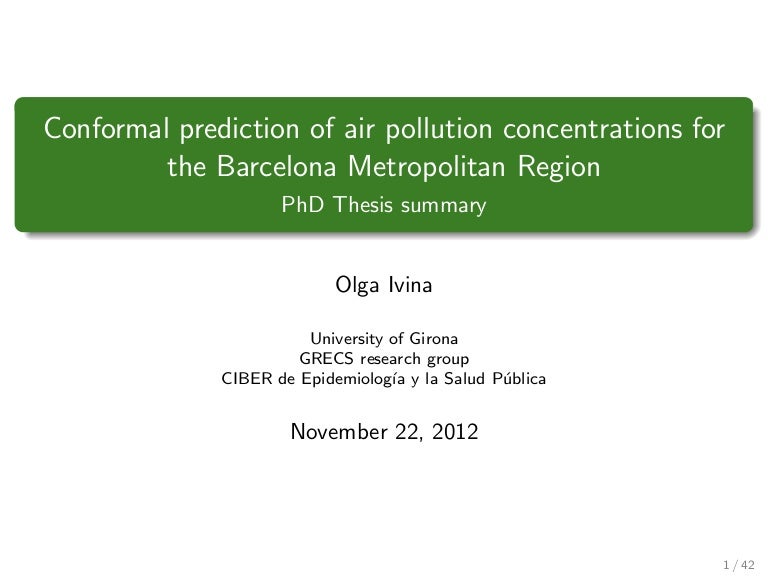 Conformal prediction of air pollution concentrations for the Barcelona Metropolitan Region
PhD Thesis summary

Olga Ivina

University of Girona
GRECS research group
CIBER de Epidemiología y la Salud Pública

November 22, 2012

1 / 42